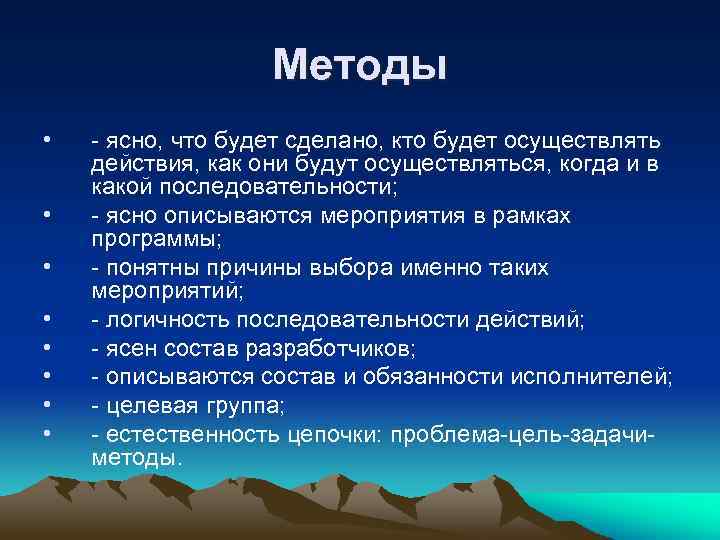 Методы

• - ясно, что будет сделано, кто будет осуществлять действия, как они будут осуществляться, когда и в какой последовательности;
• - ясно описываются мероприятия в рамках программы;
• - понятны причины выбора именно таких мероприятий;
• - логичность последовательности действий;
• - ясен состав разработчиков;
• - описываются состав и обязанности исполнителей;
• - целевая группа;
• - естественность цепочки: проблема-цель-задачи-методы.